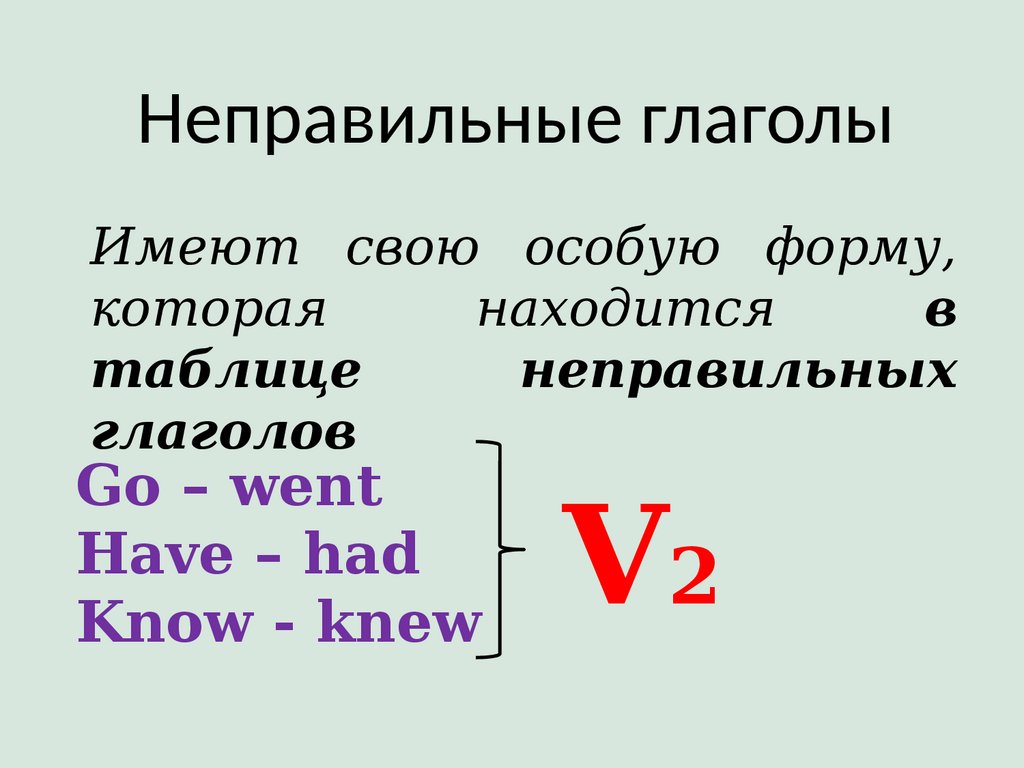 Неправильные глаголы

Имеют свою особую форму, которая находится в таблице неправильных глаголов

Go – went
Have – had
Know - knew

$V_2$